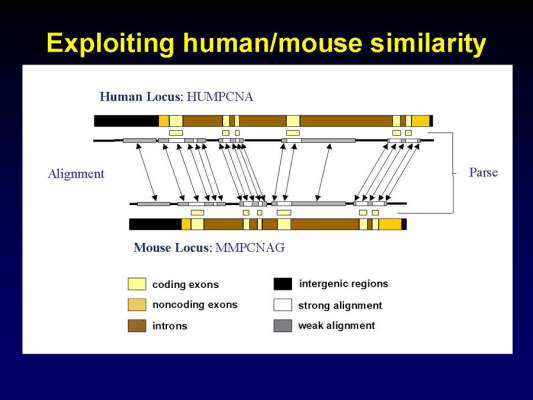 Exploiting human/mouse similarity

Human Locus: HUMPCNA

Alignment

Parse

Mouse Locus: MMPCNAG

coding exons
noncoding exons
introns
intergenic regions
strong alignment
weak alignment